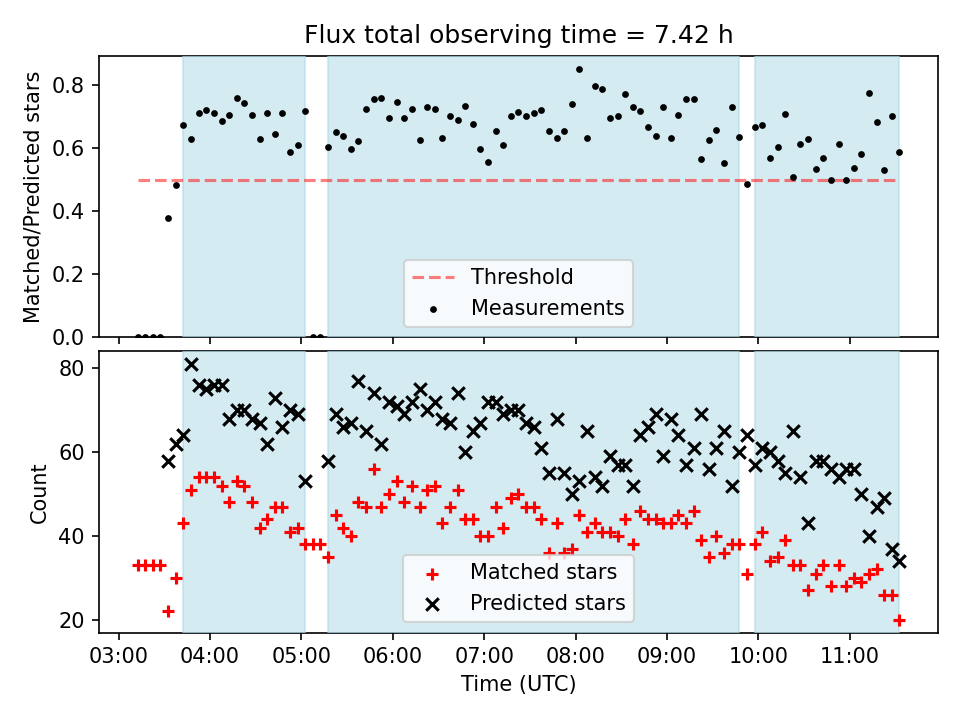 Flux total observing time = 7.42 h

Matched/Predicted stars

0.8
0.6
0.4
0.2
0.0

Threshold
Measurements

Count

80
60
40
20

Matched stars
Predicted stars

03:00 04:00 05:00 06:00 07:00 08:00 09:00 10:00 11:00

Time (UTC)